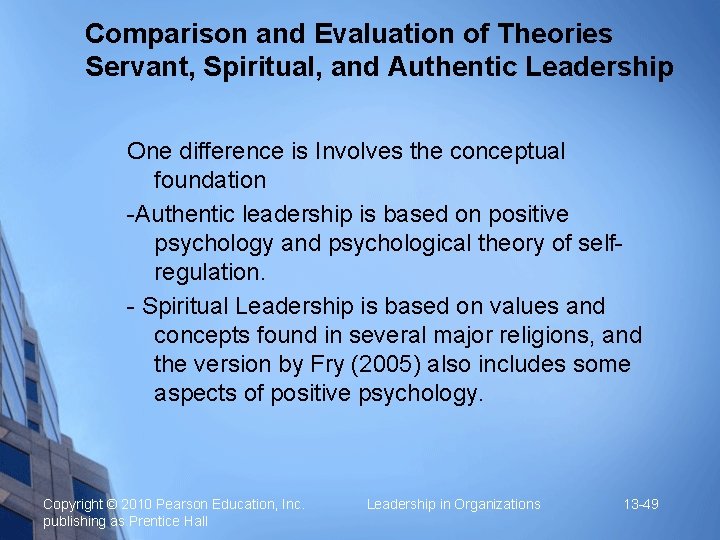 Comparison and Evaluation of Theories
Servant, Spiritual, and Authentic Leadership

One difference is Involves the conceptual foundation

-Authentic leadership is based on positive psychology and psychological theory of self-regulation.

- Spiritual Leadership is based on values and concepts found in several major religions, and the version by Fry (2005) also includes some aspects of positive psychology.

Copyright © 2010 Pearson Education, Inc. publishing as Prentice Hall

Leadership in Organizations

13-49